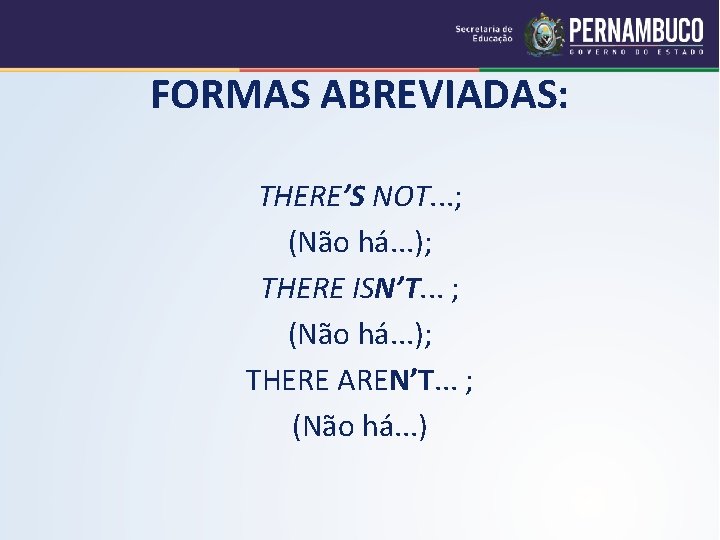 Secretaria de Educação
PERNAMBUCO
GOVERNO DO ESTADO

FORMAS ABREVIADAS:

THERE'S NOT...;
(Não há...);
THERE ISN'T... ;
(Não há...);
THERE AREN'T... ;
(Não há...)